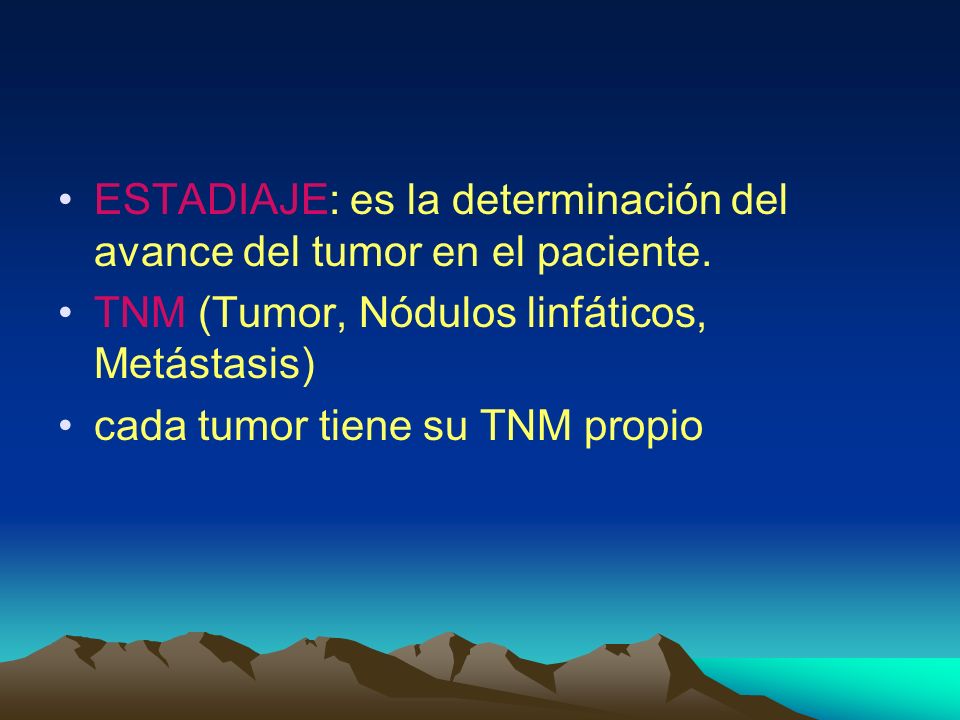 • ESTADIAJE: es la determinación del avance del tumor en el paciente.
• TNM (Tumor, Nódulos linfáticos, Metástasis)
• cada tumor tiene su TNM propio